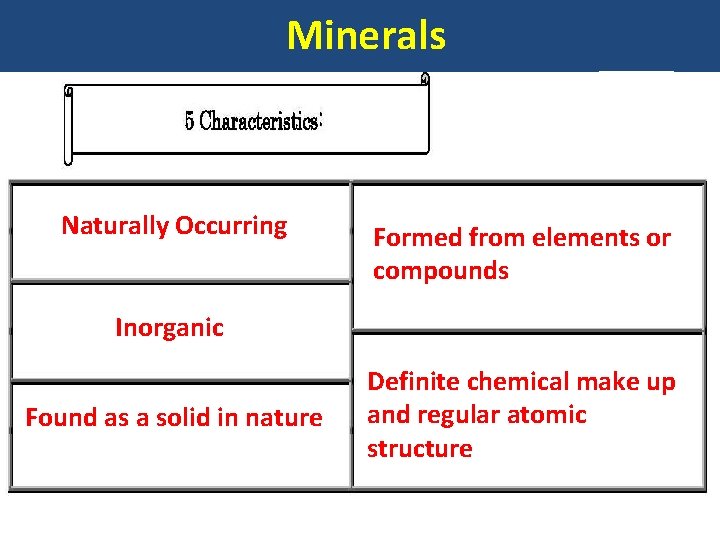 Minerals

5 Characteristics:

Naturally Occurring

Inorganic

Found as a solid in nature

Formed from elements or compounds

Definite chemical make up and regular atomic structure